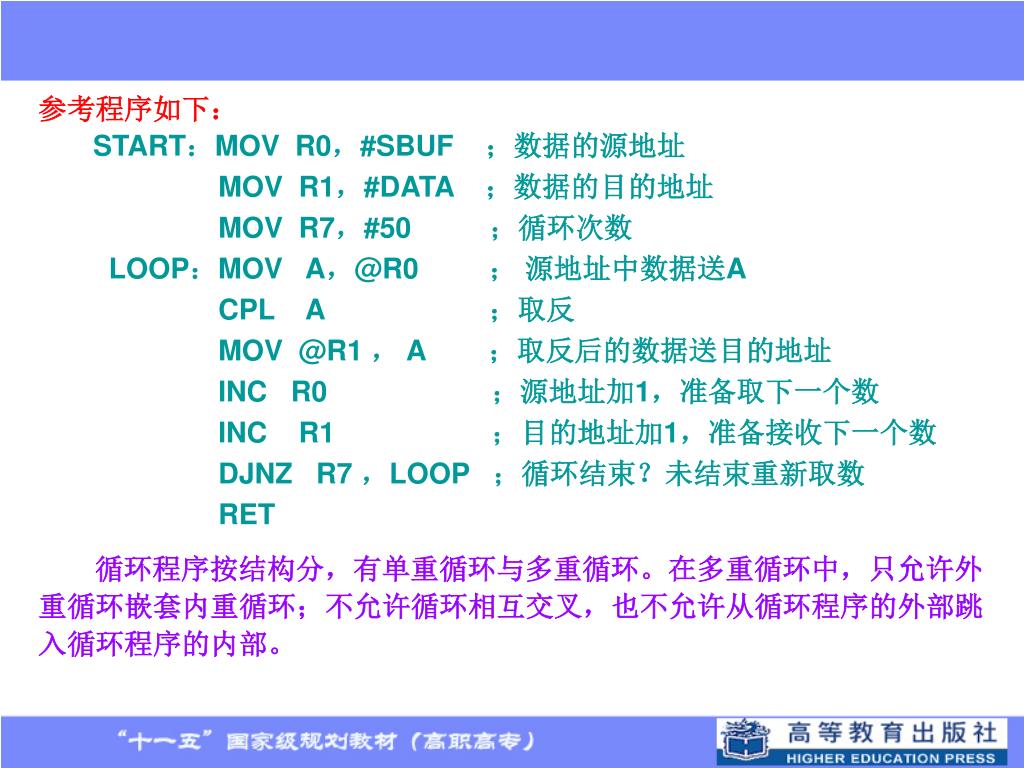 参考程序如下：
START：MOV R0，#SBUF ；数据的源地址
MOV R1，#DATA ；数据的目的地址
MOV R7，#50 ；循环次数
LOOP：MOV A，@R0 ； 源地址中数据送A
CPL A ；取反
MOV @R1， A ；取反后的数据送目的地址
INC R0 ；源地址加1，准备取下一个数
INC R1 ；目的地址加1，准备接收下一个数
DJNZ R7，LOOP ；循环结束？未结束重新取数
RET

循环程序按结构分，有单重循环与多重循环。在多重循环中，只允许外重循环嵌套内重循环；不允许循环相互交叉，也不允许从循环程序的外部跳入循环程序的内部。

“十一五”国家级规划教材（高职高专）

高等教育出版社
HIGHER EDUCATION PRESS